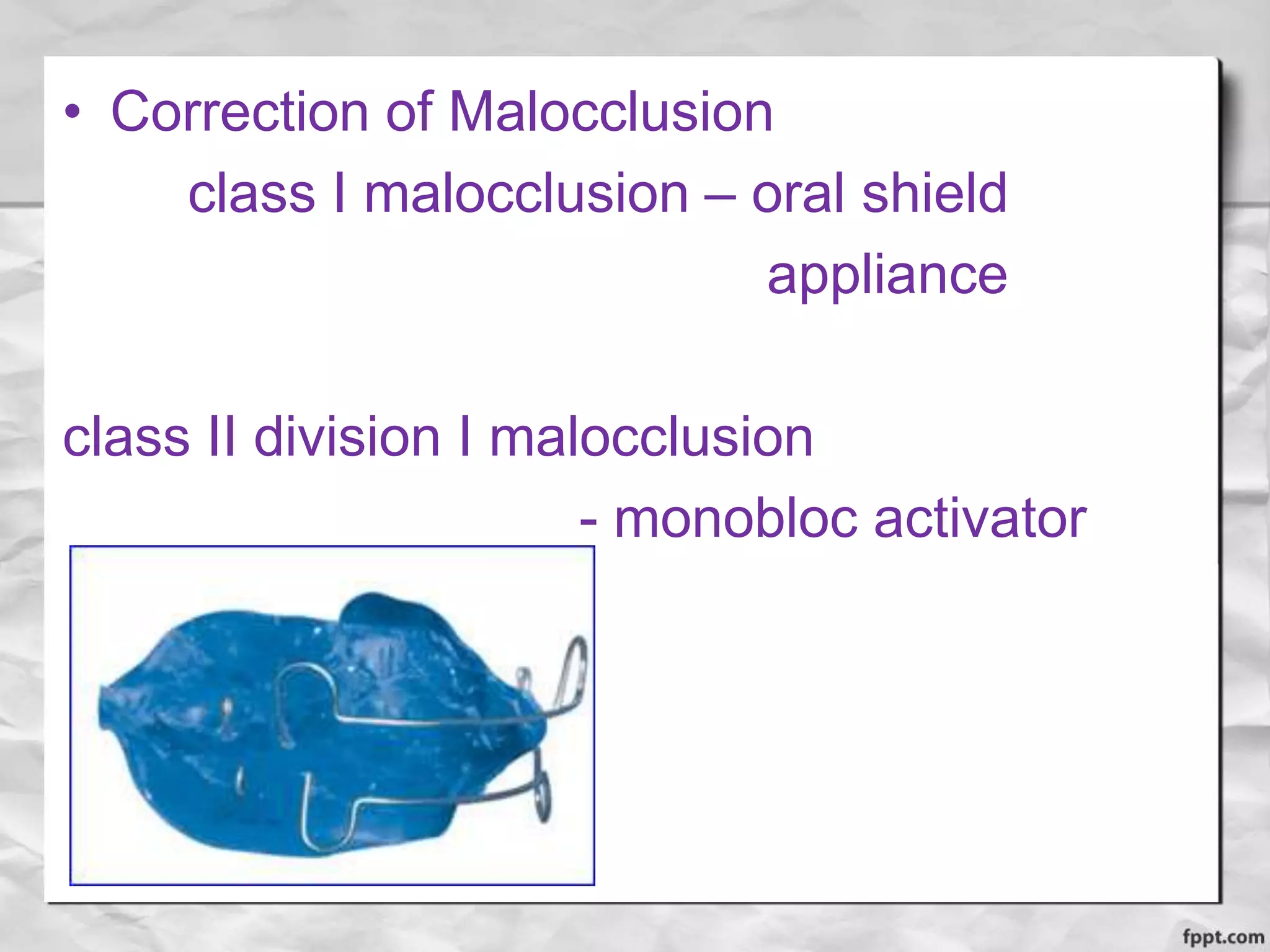 • Correction of Malocclusion

class I malocclusion – oral shield appliance

class II division I malocclusion

- monobloc activator

fppt.com